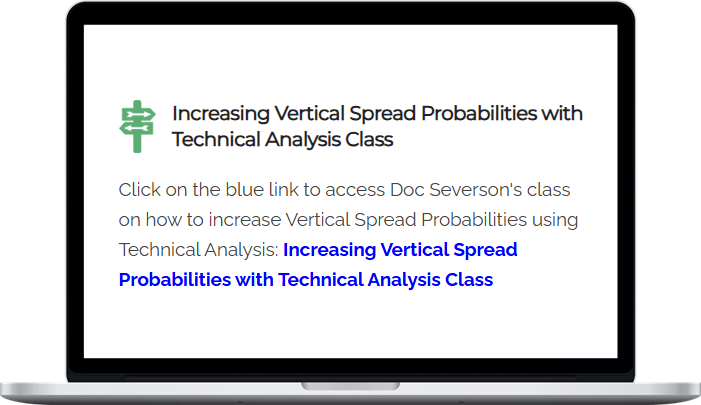 Increasing Vertical Spread Probabilities with Technical Analysis Class

Click on the blue link to access Doc Severson's class on how to increase Vertical Spread Probabilities using Technical Analysis: Increasing Vertical Spread Probabilities with Technical Analysis Class